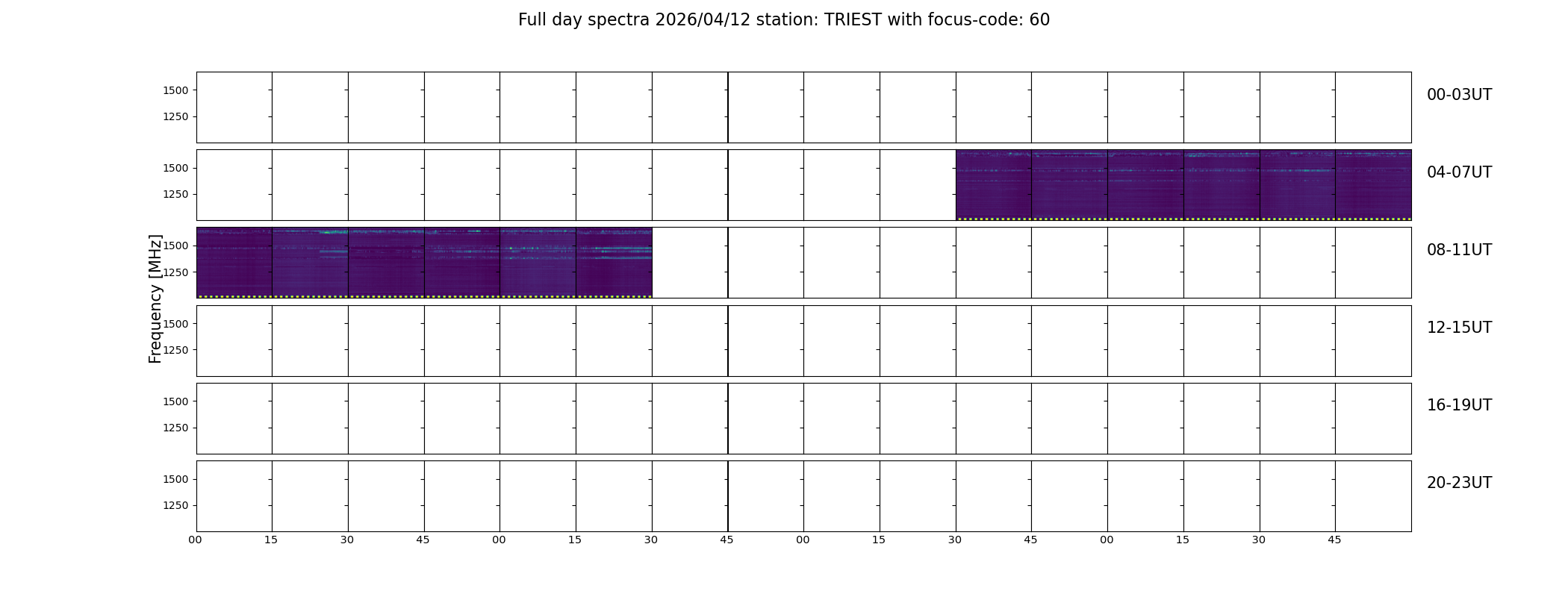 Full day spectra 2026/04/12 station: TRIEST with focus-code: 60

Frequency [MHz]

1500
1250
00-03UT

1500
1250
04-07UT

1500
1250
08-11UT

1500
1250
12-15UT

1500
1250
16-19UT

1500
1250
20-23UT

00 15 30 45 00 15 30 45 00 15 30 45 00 15 30 45